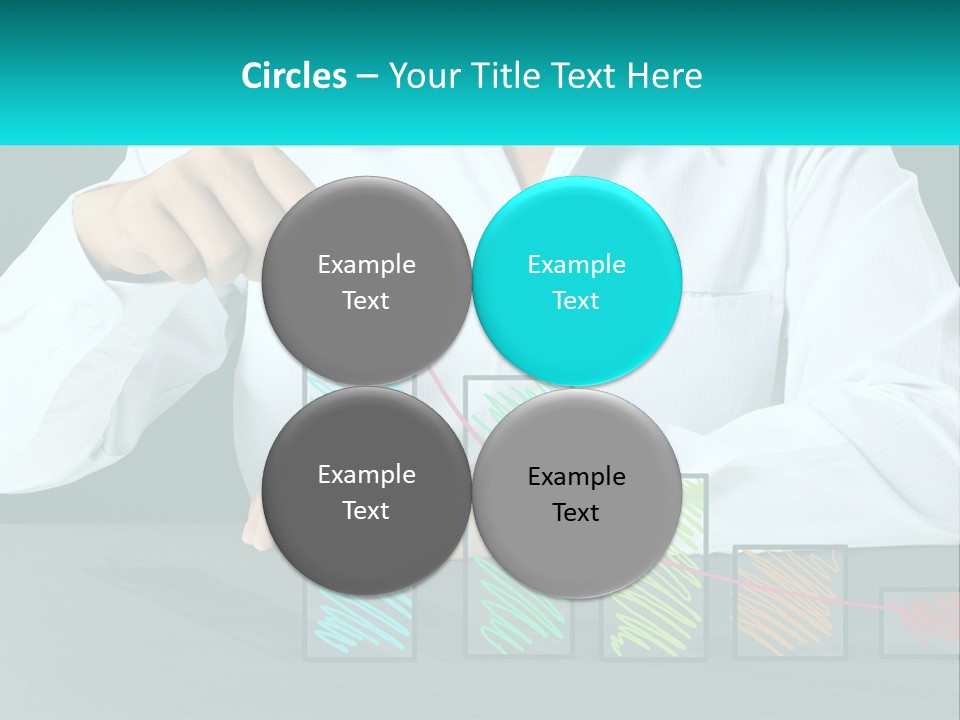 Circles – Your Title Text Here

Example Text

Example Text

Example Text

Example Text